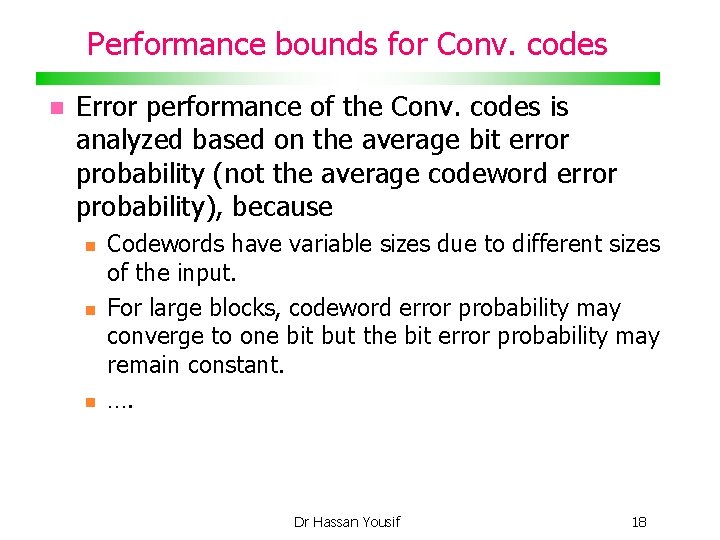 Performance bounds for Conv. codes

Error performance of the Conv. codes is analyzed based on the average bit error probability (not the average codeword error probability), because

Codewords have variable sizes due to different sizes of the input.

For large blocks, codeword error probability may converge to one bit but the bit error probability may remain constant.

….

Dr Hassan Yousif

18